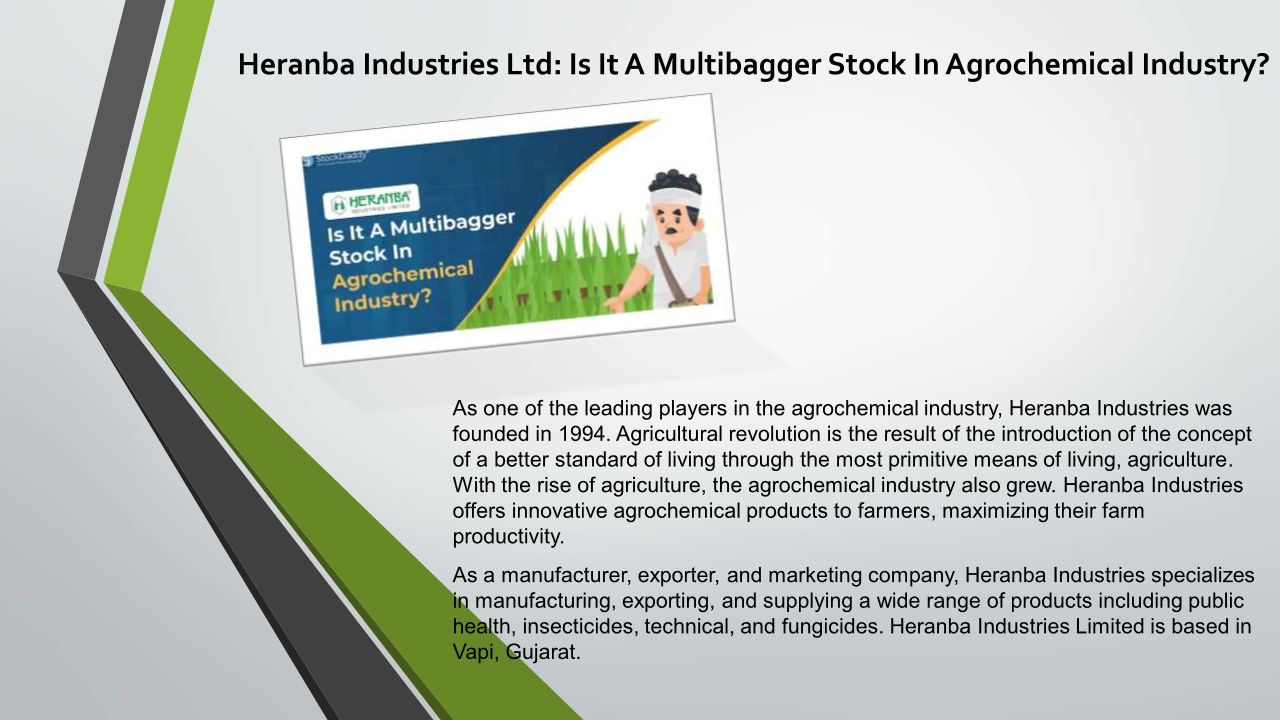 Heranba Industries Ltd: Is It A Multibagger Stock In Agrochemical Industry?

StockDaddy

HERANBA
INDUSTRIES LIMITED

Is It A Multibagger Stock In Agrochemical Industry?

As one of the leading players in the agrochemical industry, Heranba Industries was founded in 1994. Agricultural revolution is the result of the introduction of the concept of a better standard of living through the most primitive means of living, agriculture. With the rise of agriculture, the agrochemical industry also grew. Heranba Industries offers innovative agrochemical products to farmers, maximizing their farm productivity.

As a manufacturer, exporter, and marketing company, Heranba Industries specializes in manufacturing, exporting, and supplying a wide range of products including public health, insecticides, technical, and fungicides. Heranba Industries Limited is based in Vapi, Gujarat.